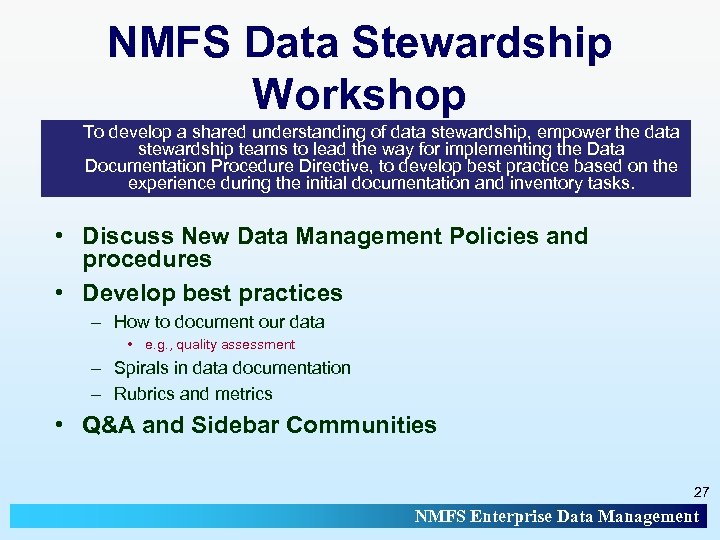 NMFS Data Stewardship Workshop

To develop a shared understanding of data stewardship, empower the data stewardship teams to lead the way for implementing the Data Documentation Procedure Directive, to develop best practice based on the experience during the initial documentation and inventory tasks.

• Discuss New Data Management Policies and procedures
• Develop best practices
– How to document our data
• e.g., quality assessment
– Spirals in data documentation
– Rubrics and metrics
• Q&A and Sidebar Communities

27

NMFS Enterprise Data Management